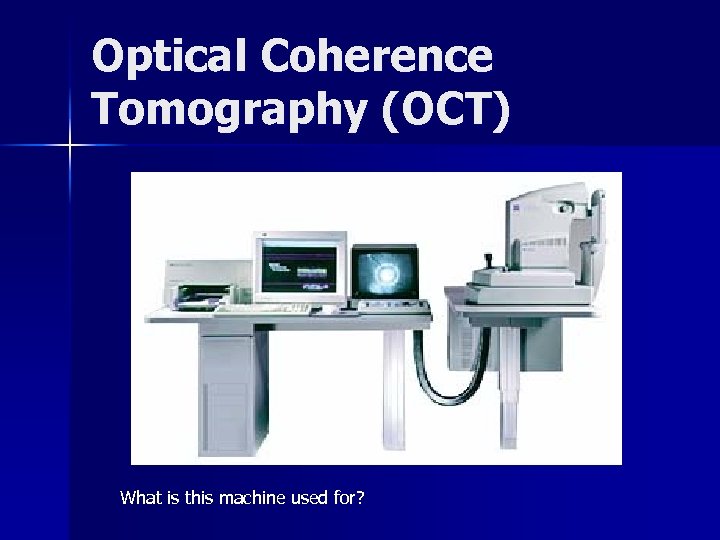 Optical Coherence Tomography (OCT)

What is this machine used for?